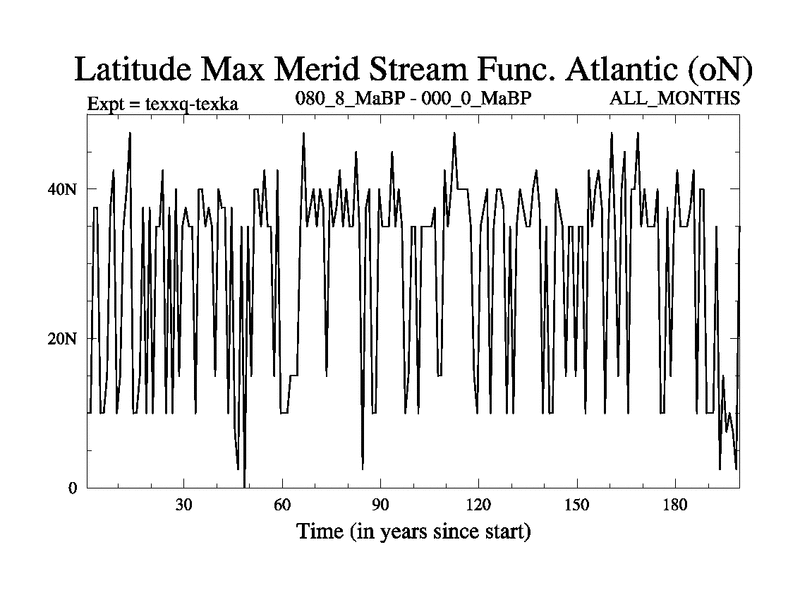 Latitude Max Merid Stream Func. Atlantic (oN)

Expt = texxq-texka

080_8_MaBP - 000_0_MaBP

ALL_MONTHS

40N

20N

0

30

60

90

120

150

180

Time (in years since start)